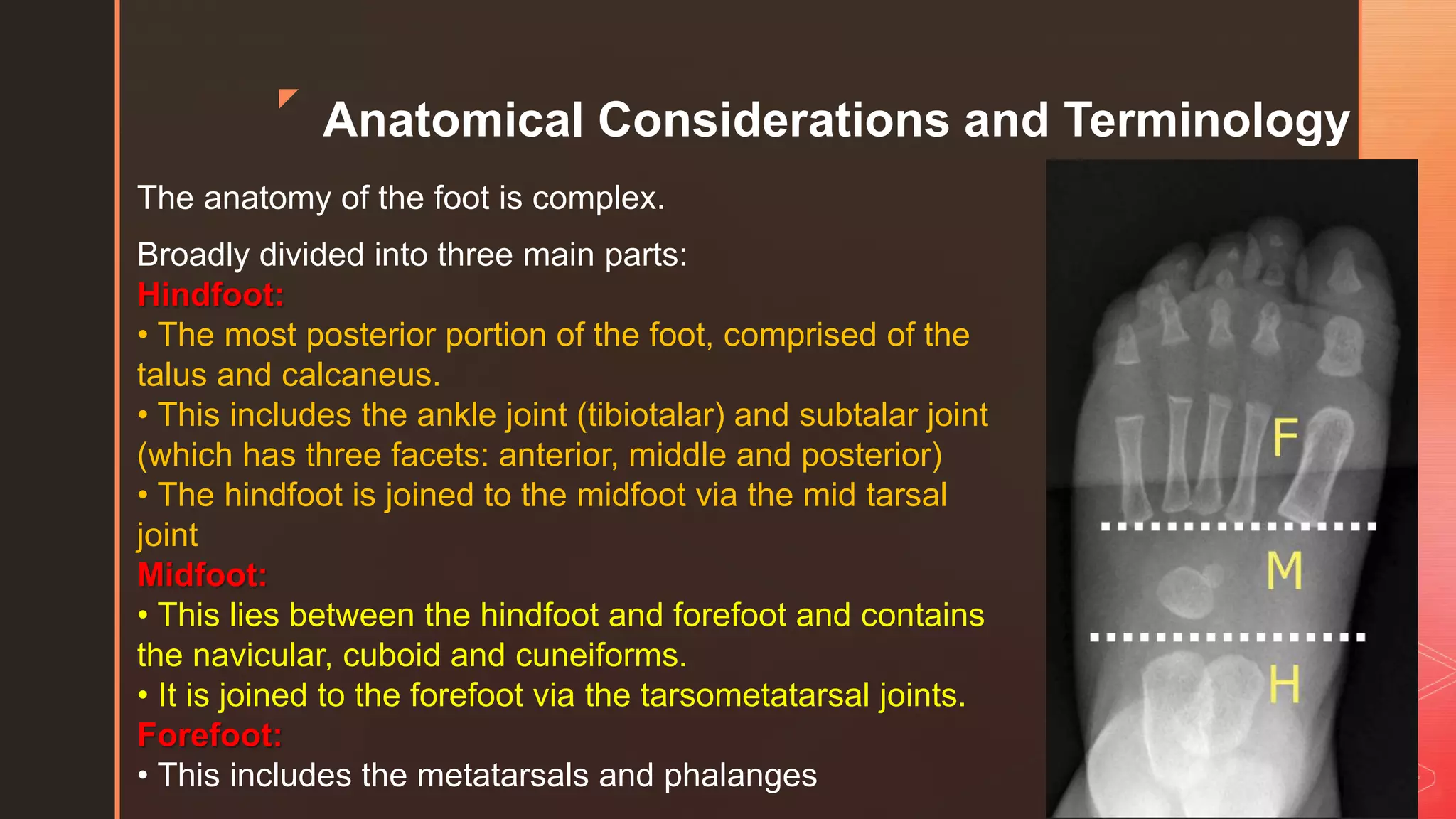 Anatomical Considerations and Terminology

The anatomy of the foot is complex.

Broadly divided into three main parts:
Hindfoot:
• The most posterior portion of the foot, comprised of the talus and calcaneus.
• This includes the ankle joint (tibiotalar) and subtalar joint (which has three facets: anterior, middle and posterior)
• The hindfoot is joined to the midfoot via the mid tarsal joint
Midfoot:
• This lies between the hindfoot and forefoot and contains the navicular, cuboid and cuneiforms.
• It is joined to the forefoot via the tarsometatarsal joints.
Forefoot:
• This includes the metatarsals and phalanges

F
M
H